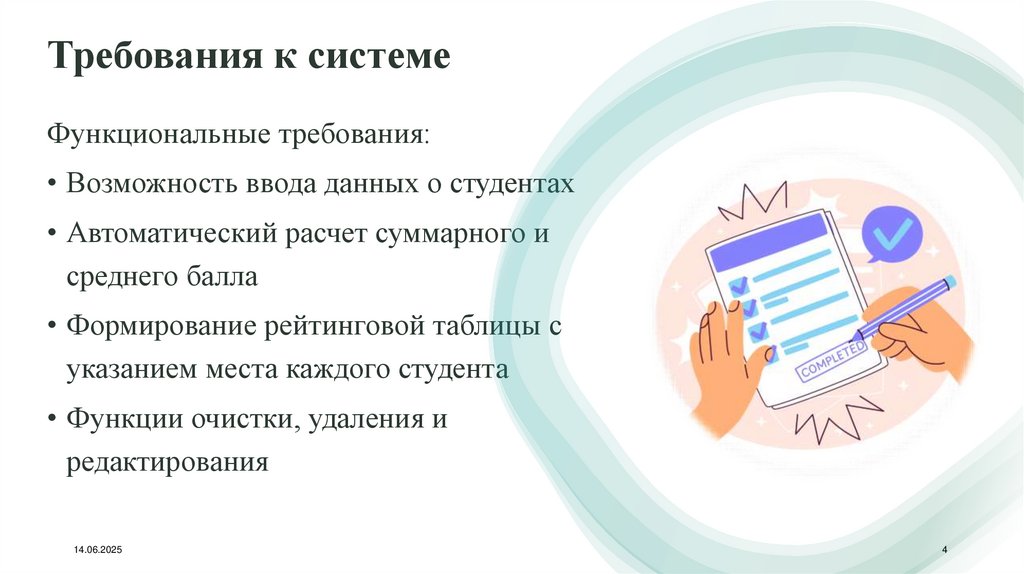 Требования к системе

Функциональные требования:

• Возможность ввода данных о студентах

• Автоматический расчет суммарного и среднего балла

• Формирование рейтинговой таблицы с указанием места каждого студента

• Функции очистки, удаления и редактирования

COMPLETED

14.06.2025

4